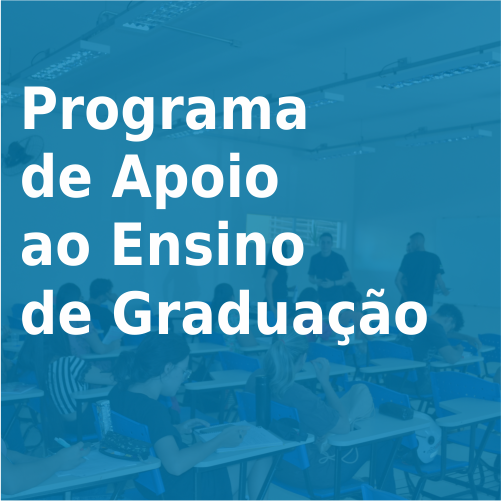 Programa de Apoio ao Ensino de Graduação